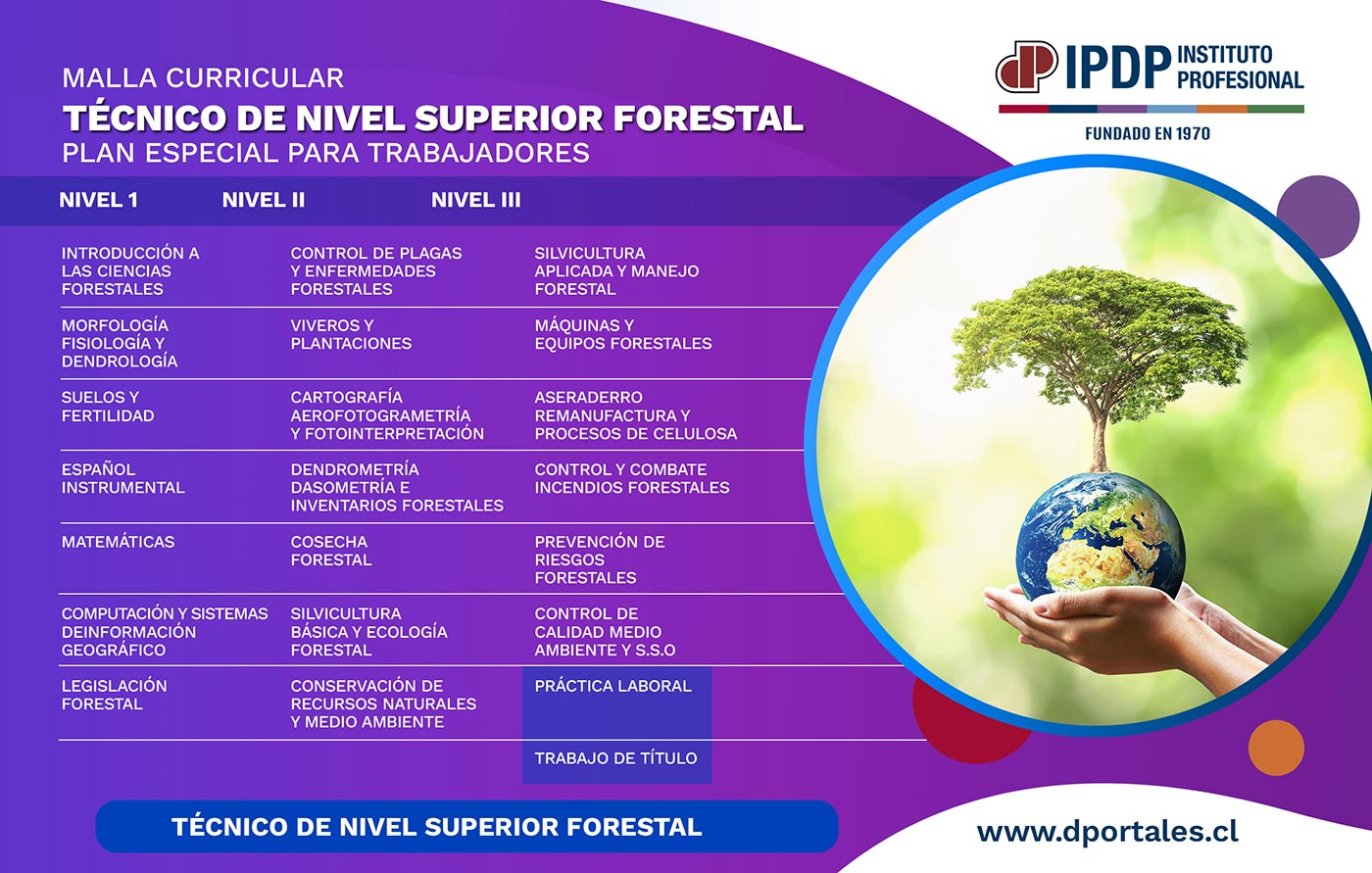 MALLA CURRICULAR
TÉCNICO DE NIVEL SUPERIOR FORESTAL
PLAN ESPECIAL PARA TRABAJADORES

IPDP INSTITUTO PROFESIONAL
FUNDADO EN 1970

| NIVEL 1 | NIVEL II | NIVEL III |
|---|---|---|
| INTRODUCCIÓN A LAS CIENCIAS FORESTALES | CONTROL DE PLAGAS Y ENFERMEDADES FORESTALES | SILVICULTURA APLICADA Y MANEJO FORESTAL |
| MORFOLOGÍA FISIOLOGÍA Y DENDROLOGÍA | VIVEROS Y PLANTACIONES | MÁQUINAS Y EQUIPOS FORESTALES |
| SUELOS Y FERTILIDAD | CARTOGRAFÍA AEROFOTOGRAMETRÍA Y FOTOINTERPRETACIÓN | ASERADERRO REMANUFACTURA Y PROCESOS DE CELULOSA |
| ESPAÑOL INSTRUMENTAL | DENDROMETRÍA DASOMETRÍA E INVENTARIOS FORESTALES | CONTROL Y COMBATE INCENDIOS FORESTALES |
| MATEMÁTICAS | COSECHA FORESTAL | PREVENCIÓN DE RIESGOS FORESTALES |
| COMPUTACIÓN Y SISTEMAS DEINFORMACIÓN GEOGRÁFICO | SILVICULTURA BÁSICA Y ECOLOGÍA FORESTAL | CONTROL DE CALIDAD MEDIO AMBIENTE Y S.S.O |
| LEGISLACIÓN FORESTAL | CONSERVACIÓN DE RECURSOS NATURALES Y MEDIO AMBIENTE | PRÁCTICA LABORAL |
| | | TRABAJO DE TÍTULO |

TÉCNICO DE NIVEL SUPERIOR FORESTAL

www.dportales.cl